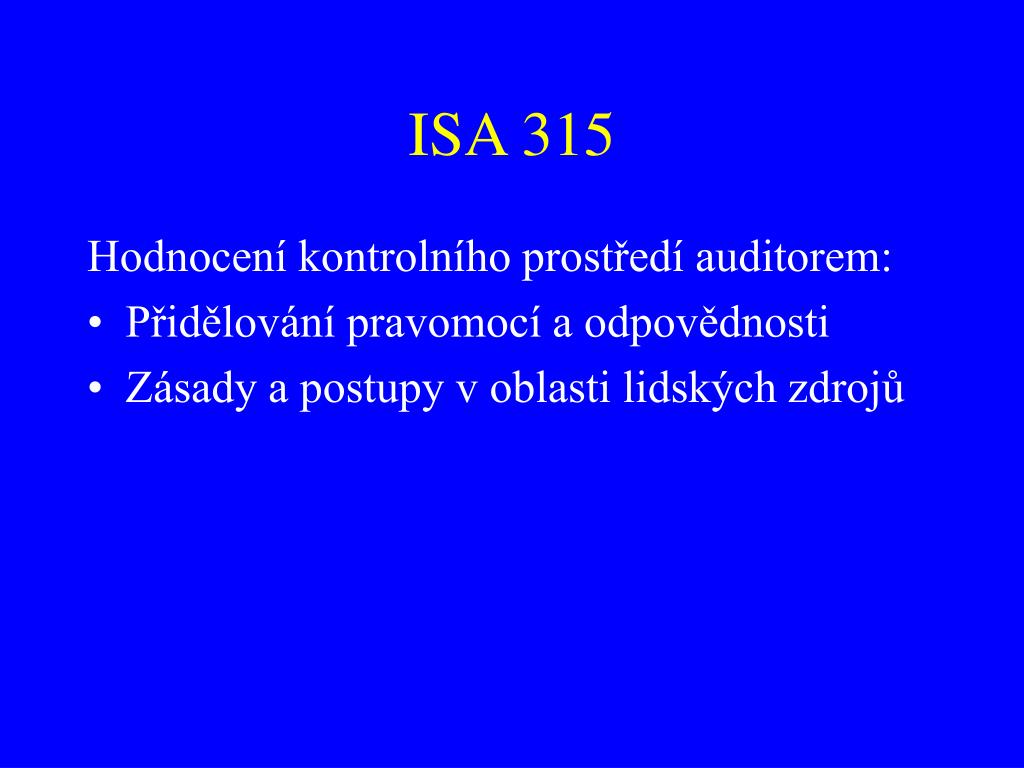 ISA 315

Hodnocení kontrolního prostředí auditorem:

• Přidělování pravomocí a odpovědnosti
• Zásady a postupy v oblasti lidských zdrojů